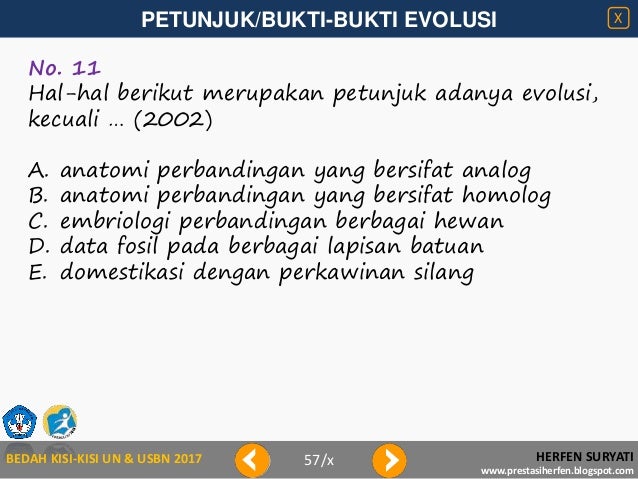 PETUNJUK/BUKTI-BUKTI EVOLUSI

X

No. 11
Hal-hal berikut merupakan petunjuk adanya evolusi, kecuali ... (2002)

A. anatomi perbandingan yang bersifat analog
B. anatomi perbandingan yang bersifat homolog
C. embriologi perbandingan berbagai hewan
D. data fosil pada berbagai lapisan batuan
E. domestikasi dengan perkawinan silang

BEDAH KISI-KISI UN & USBN 2017

57/x

HERFEN SURYATI
www.prestasiherfen.blogspot.com